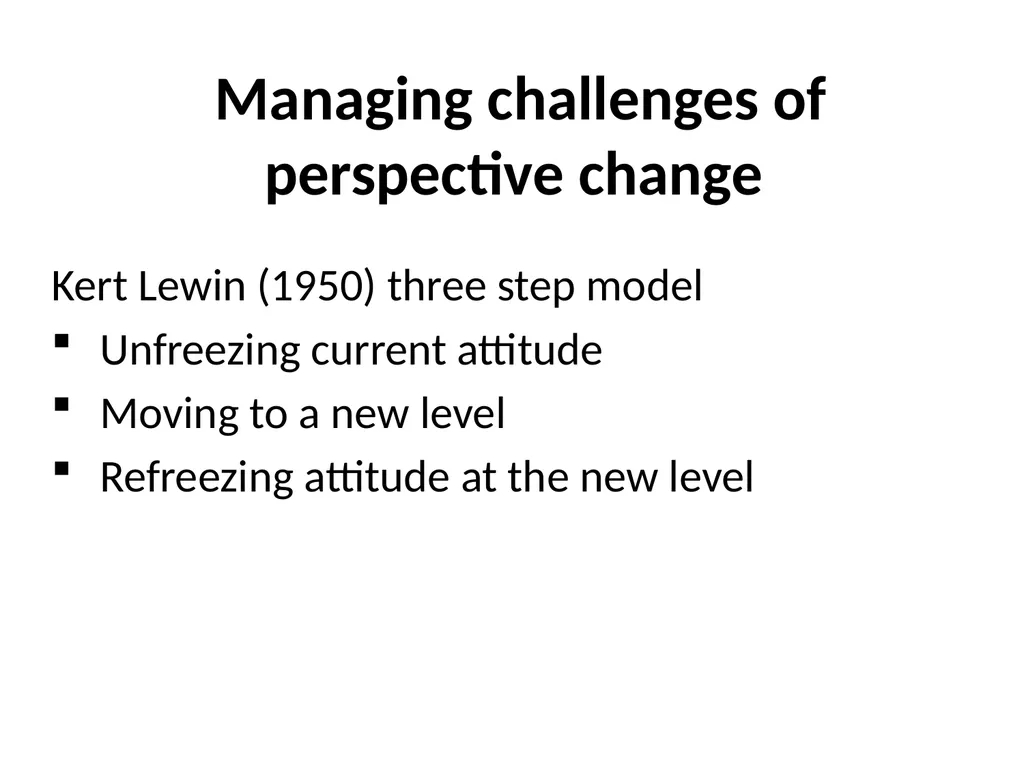 Managing challenges of perspective change

Kert Lewin (1950) three step model

• Unfreezing current attitude
• Moving to a new level
• Refreezing attitude at the new level